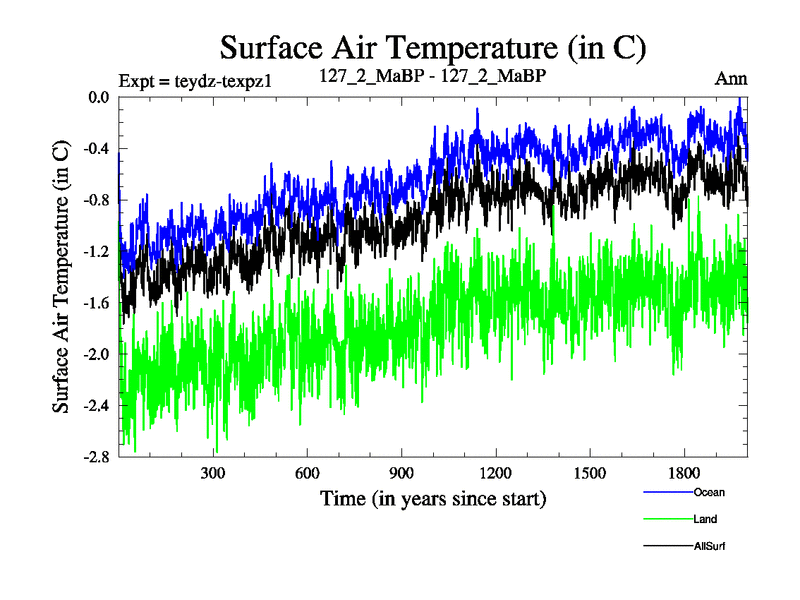 Surface Air Temperature (in C)

Expt = teydz-texpz1

127_2_MaBP - 127_2_MaBP

Ann

Surface Air Temperature (in C)

0.0
-0.4
-0.8
-1.2
-1.6
-2.0
-2.4
-2.8

300
600
900
1200
1500
1800

Time (in years since start)

Ocean
Land
AllSurf